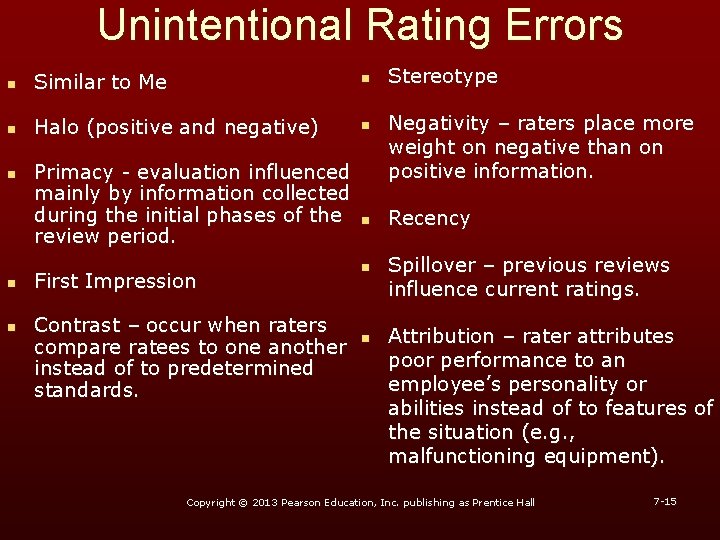 Unintentional Rating Errors

• Similar to Me

• Halo (positive and negative)

• Primacy - evaluation influenced mainly by information collected during the initial phases of the review period.

• First Impression

• Contrast – occur when raters compare ratees to one another instead of to predetermined standards.

• Stereotype

• Negativity – raters place more weight on negative than on positive information.

• Recency

• Spillover – previous reviews influence current ratings.

• Attribution – rater attributes poor performance to an employee's personality or abilities instead of to features of the situation (e.g., malfunctioning equipment).

Copyright © 2013 Pearson Education, Inc. publishing as Prentice Hall

7-15